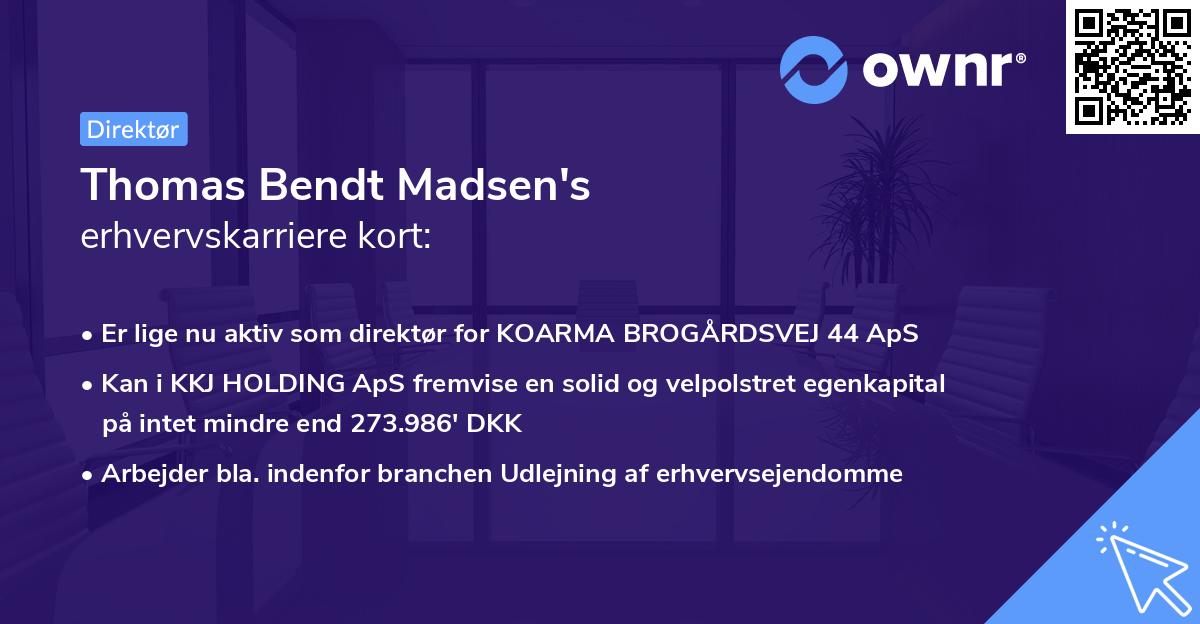 ownr®

Direktør

Thomas Bendt Madsen's
erhvervskarriere kort:

• Er lige nu aktiv som direktør for KOARMA BROGÅRDSVEJ 44 ApS
• Kan i KKJ HOLDING ApS fremvise en solid og velpolstret egenkapital på intet mindre end 273.986' DKK
• Arbejder bla. indenfor branchen Udlejning af erhvervsejendomme